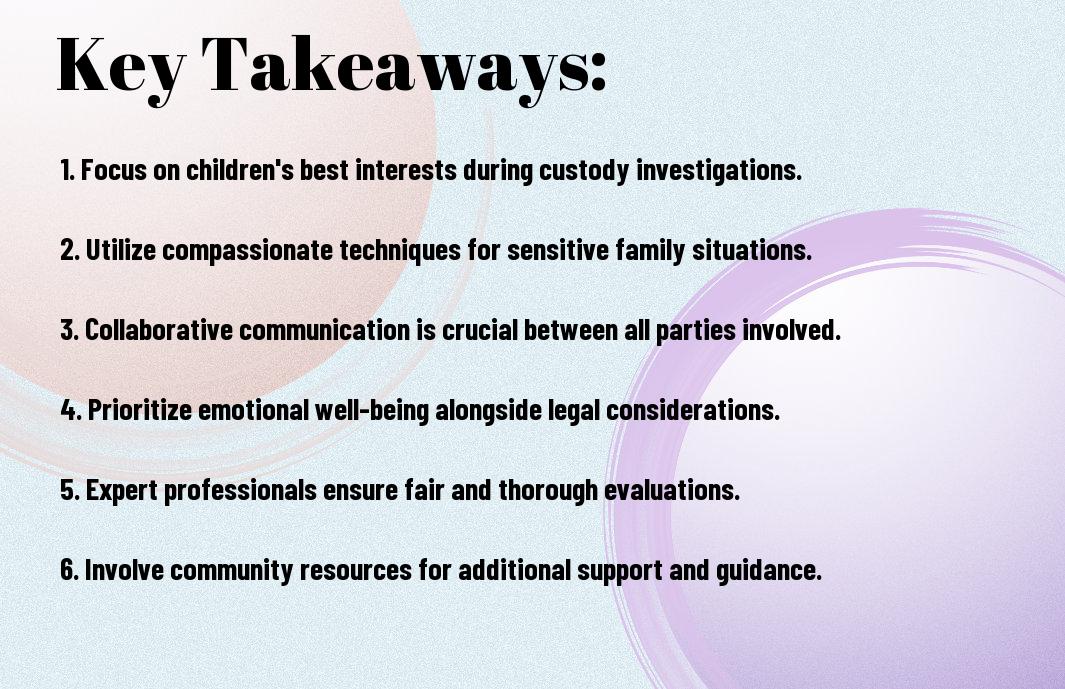 Key Takeaways:

1. Focus on children's best interests during custody investigations.

2. Utilize compassionate techniques for sensitive family situations.

3. Collaborative communication is crucial between all parties involved.

4. Prioritize emotional well-being alongside legal considerations.

5. Expert professionals ensure fair and thorough evaluations.

6. Involve community resources for additional support and guidance.